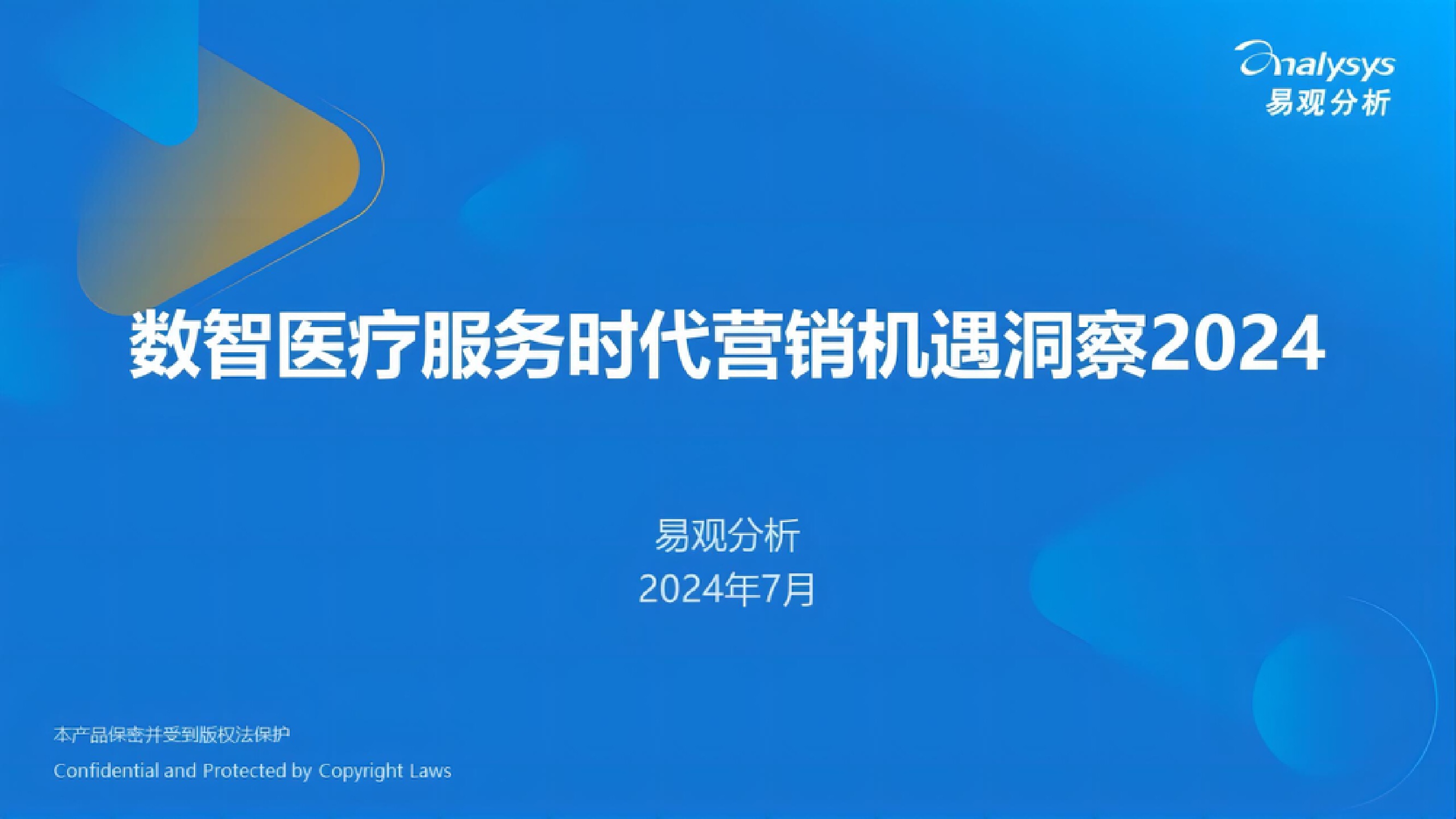 analysys
易观分析

数智医疗服务时代营销机遇洞察2024

易观分析
2024年7月

本产品保密并受到版权法保护
Confidential and Protected by Copyright Laws